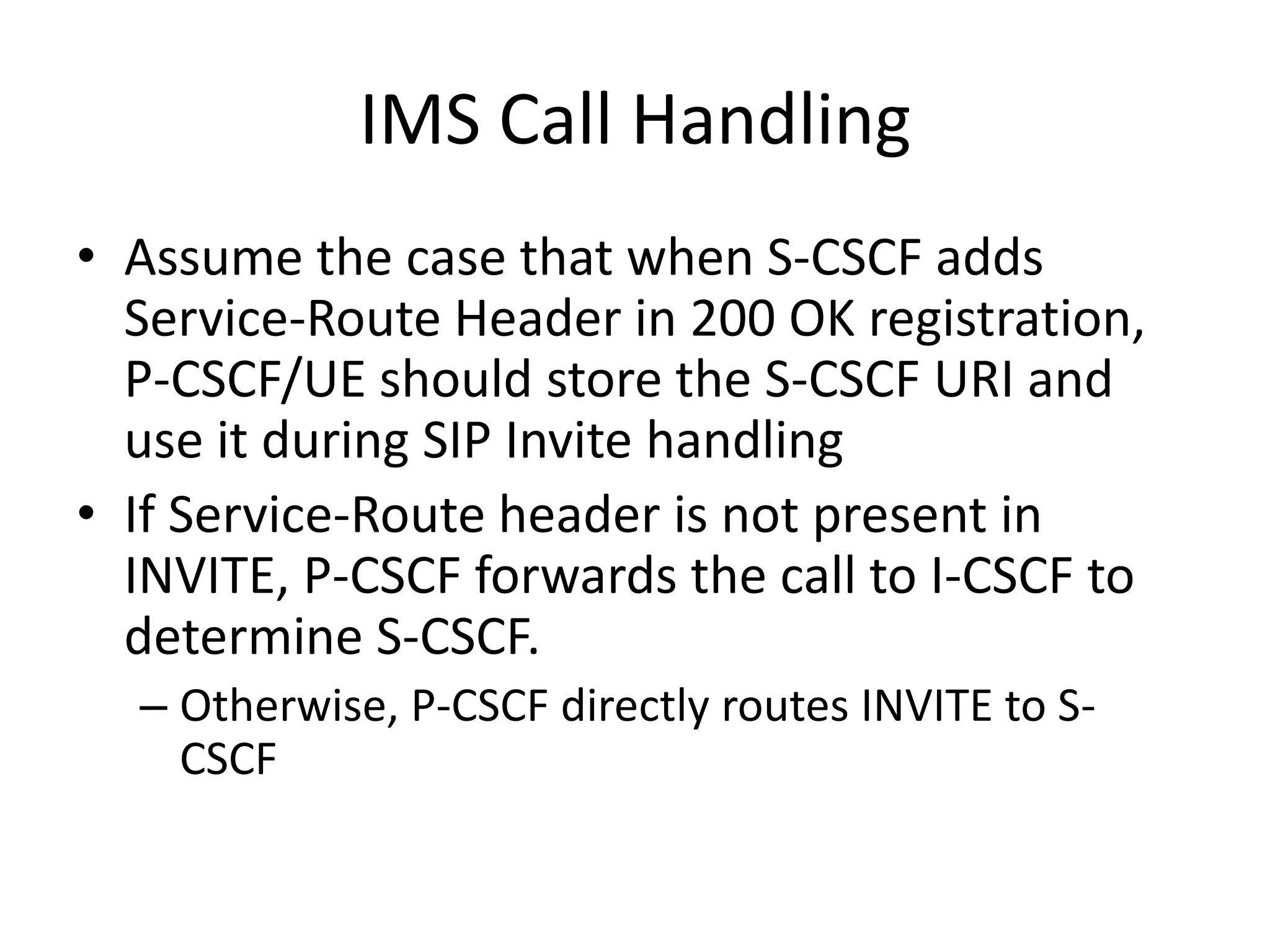 IMS Call Handling

• Assume the case that when S-CSCF adds Service-Route Header in 200 OK registration, P-CSCF/UE should store the S-CSCF URI and use it during SIP Invite handling

• If Service-Route header is not present in INVITE, P-CSCF forwards the call to I-CSCF to determine S-CSCF.

– Otherwise, P-CSCF directly routes INVITE to S-CSCF